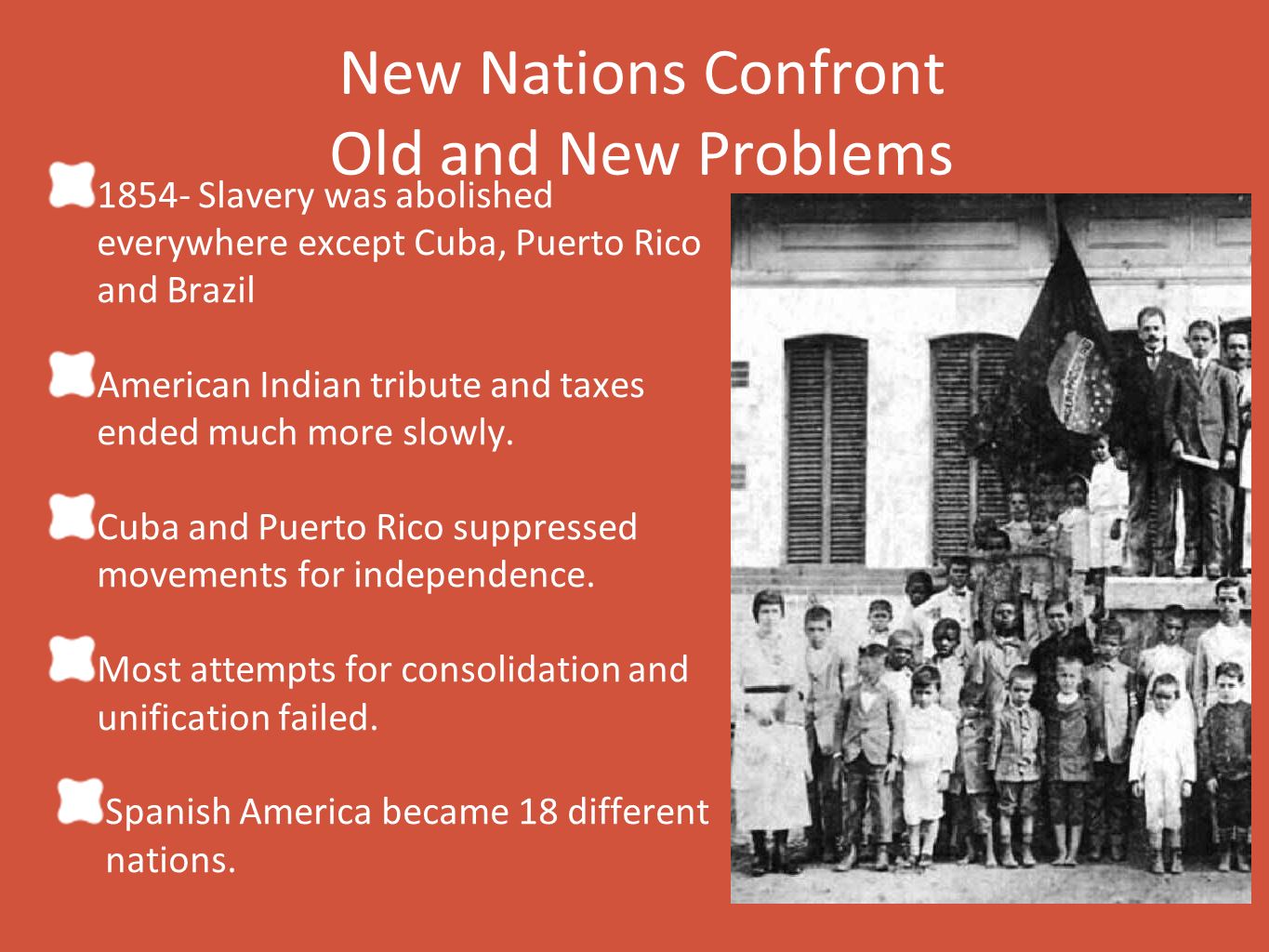 New Nations Confront Old and New Problems

1854- Slavery was abolished everywhere except Cuba, Puerto Rico and Brazil

American Indian tribute and taxes ended much more slowly.

Cuba and Puerto Rico suppressed movements for independence.

Most attempts for consolidation and unification failed.

Spanish America became 18 different nations.